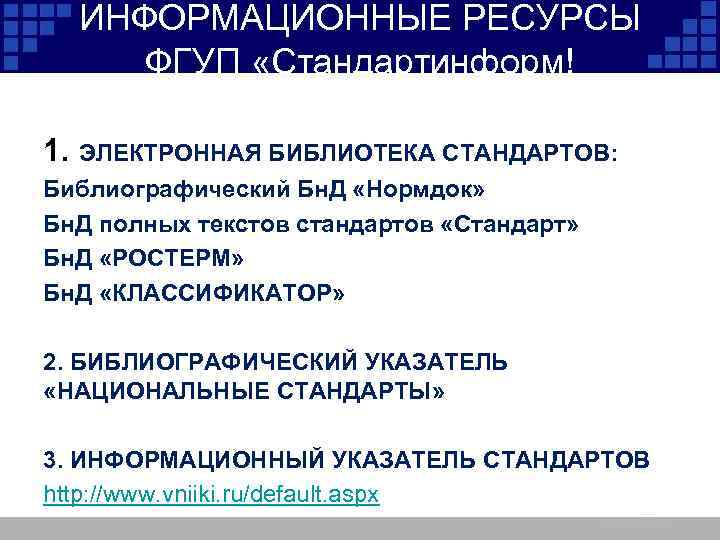 ИНФОРМАЦИОННЫЕ РЕСУРСЫ ФГУП «Стандартинформ!

1. ЭЛЕКТРОННАЯ БИБЛИОТЕКА СТАНДАРТОВ:
Библиографический БнД «Нормдок»
БнД полных текстов стандартов «Стандарт»
БнД «РОСТЕРМ»
БнД «КЛАССИФИКАТОР»

2. БИБЛИОГРАФИЧЕСКИЙ УКАЗАТЕЛЬ «НАЦИОНАЛЬНЫЕ СТАНДАРТЫ»

3. ИНФОРМАЦИОННЫЙ УКАЗАТЕЛЬ СТАНДАРТОВ
http://www.vniiki.ru/default.aspx